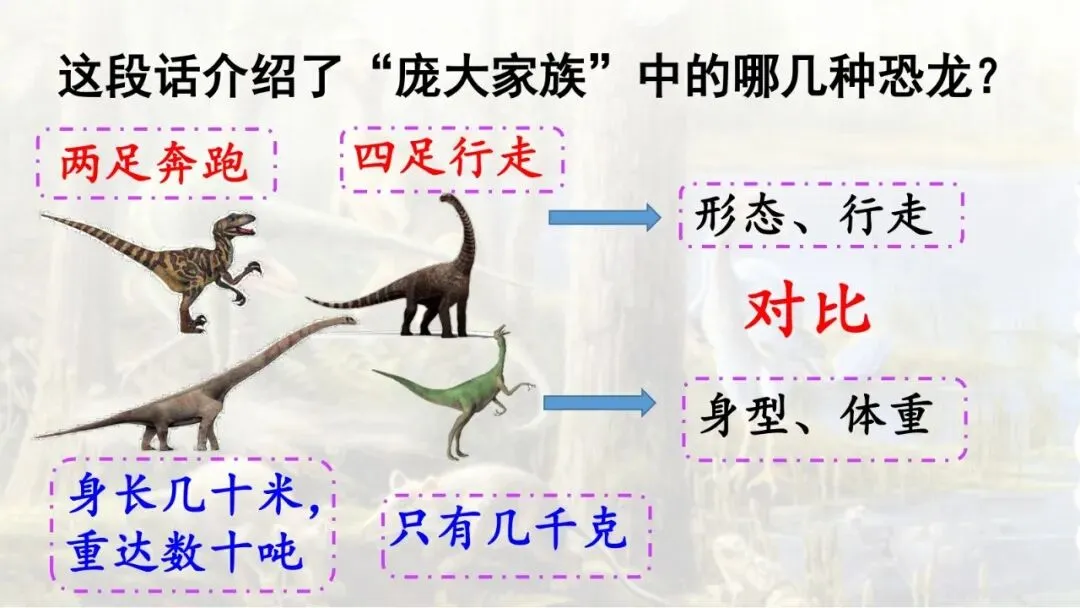 这段话介绍了“庞大家族”中的哪几种恐龙？

两足奔跑

四足行走

形态、行走

对比

身型、体重

身长几十米，重达数十吨

只有几千克